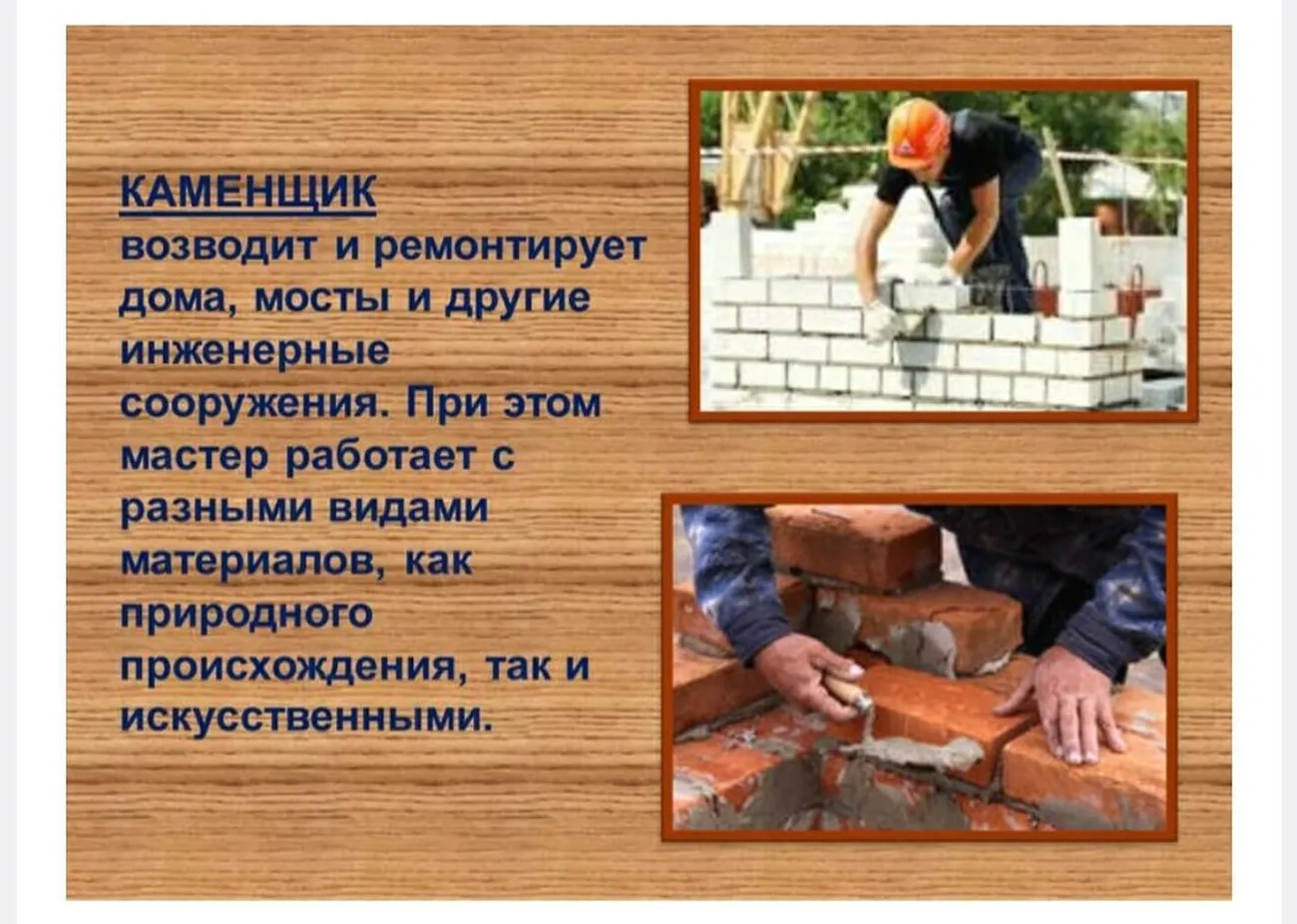 КАМЕНЩИК
возводит и ремонтирует дома, мосты и другие инженерные сооружения. При этом мастер работает с разными видами материалов, как природного происхождения, так и искусственными.